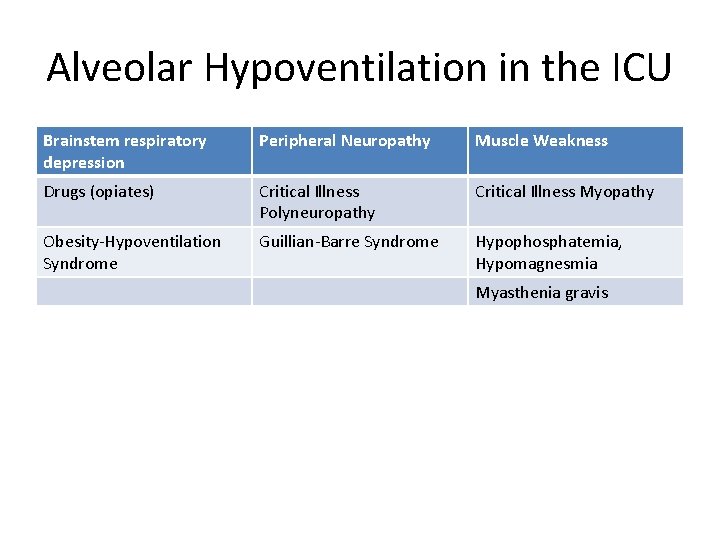 Alveolar Hypoventilation in the ICU

| Brainstem respiratory depression | Peripheral Neuropathy | Muscle Weakness |
|---|---|---|
| Drugs (opiates) | Critical Illness Polyneuropathy | Critical Illness Myopathy |
| Obesity-Hypoventilation Syndrome | Guillian-Barre Syndrome | Hypophosphatemia, Hypomagnesmia |
| | | Myasthenia gravis |